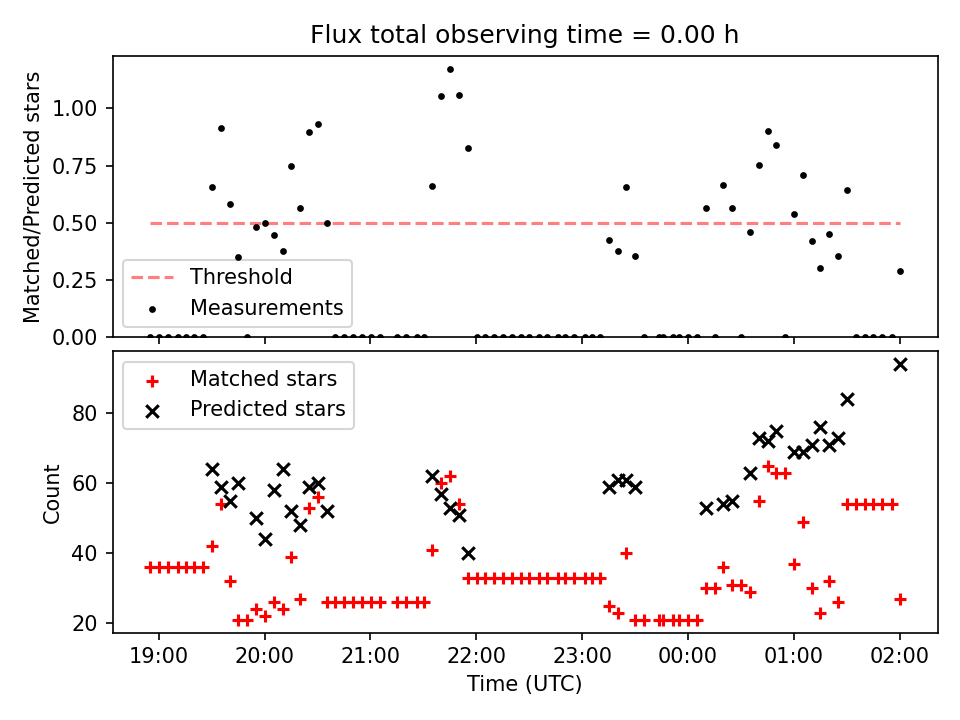 Flux total observing time = 0.00 h

Matched/Predicted stars

1.00
0.75
0.50
0.25
0.00

Threshold
Measurements

Matched stars
Predicted stars

Count

80
60
40
20

19:00
20:00
21:00
22:00
23:00
00:00
01:00
02:00

Time (UTC)